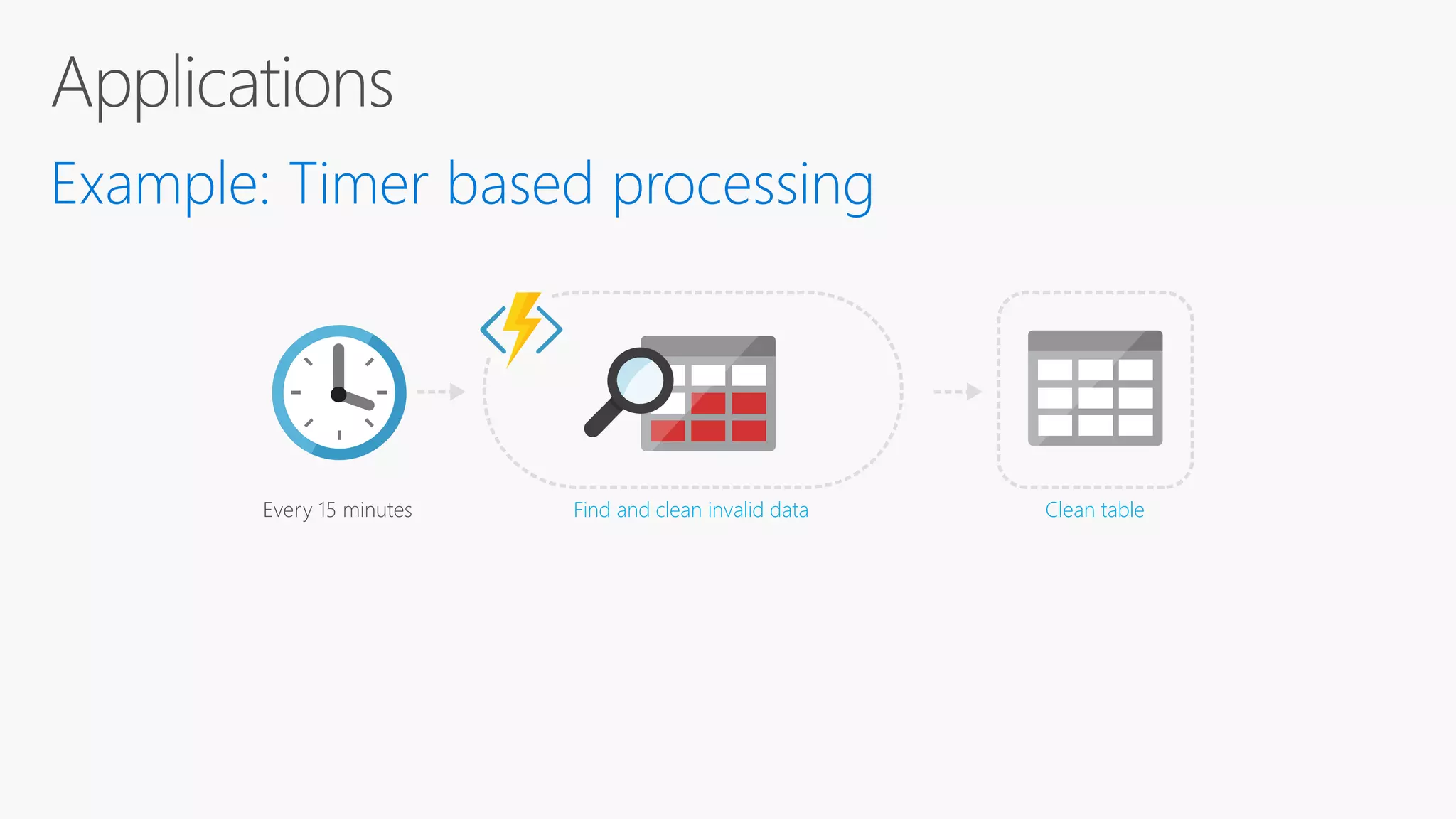 Applications

Example: Timer based processing

Every 15 minutes

Find and clean invalid data

Clean table